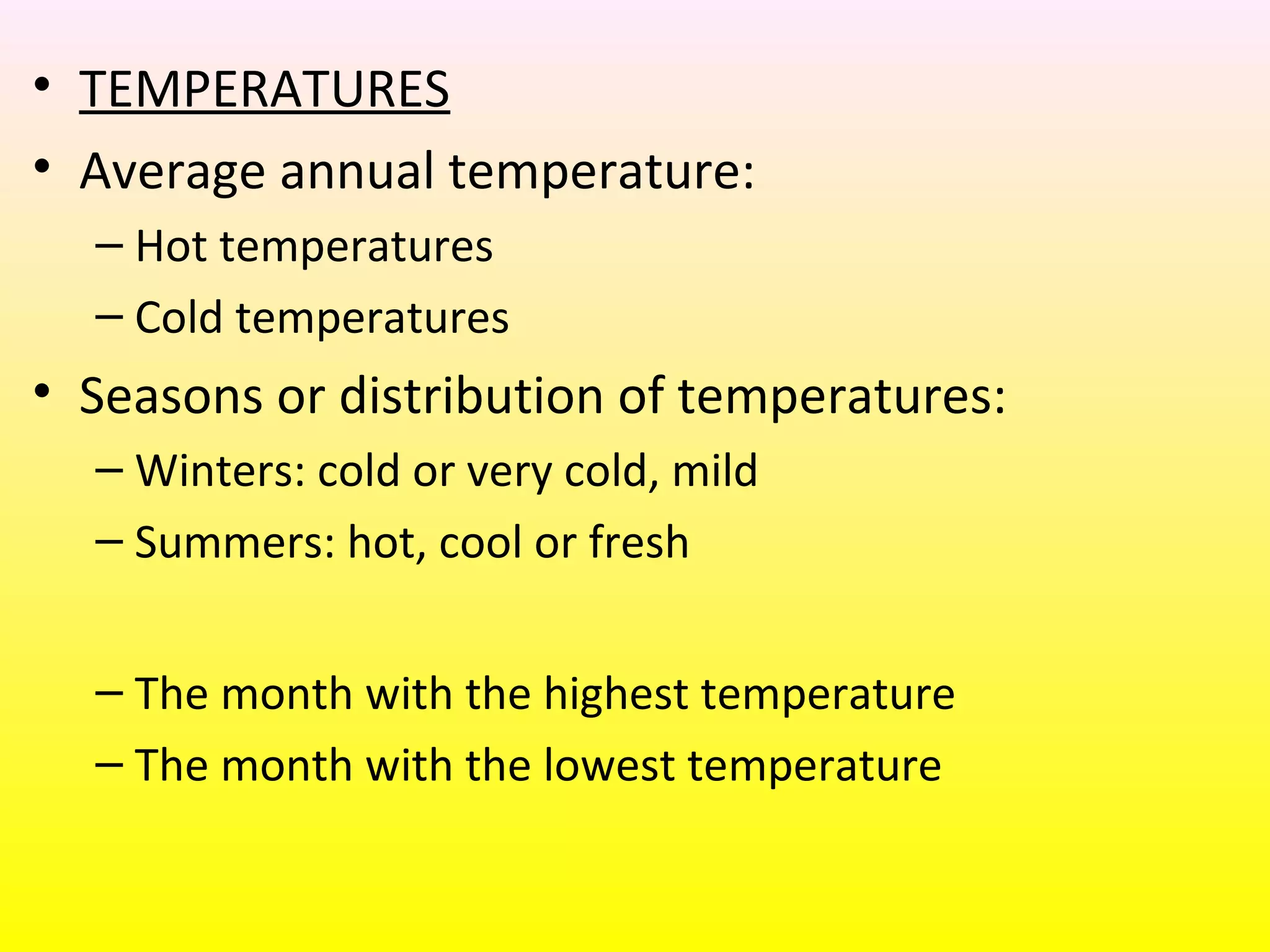 • TEMPERATURES
• Average annual temperature:
– Hot temperatures
– Cold temperatures
• Seasons or distribution of temperatures:
– Winters: cold or very cold, mild
– Summers: hot, cool or fresh

– The month with the highest temperature
– The month with the lowest temperature